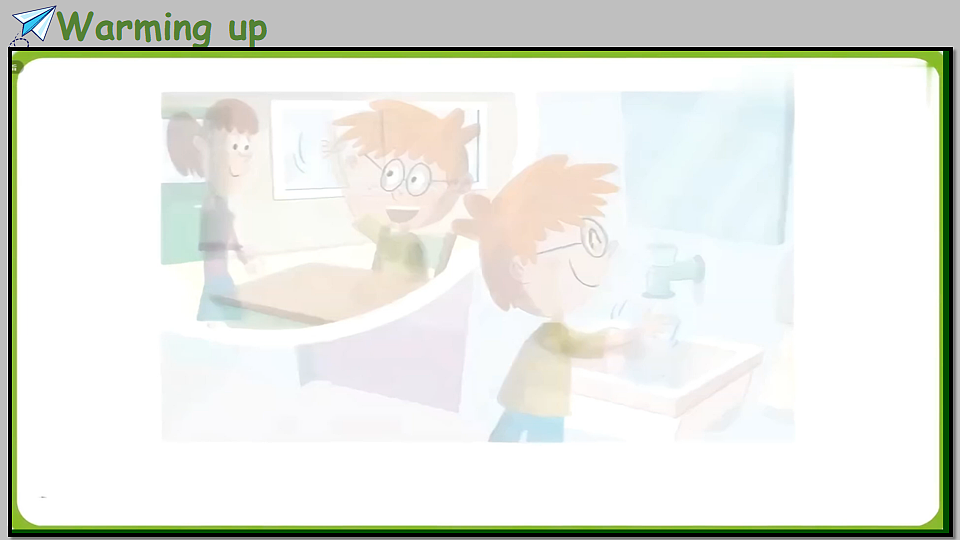 Warming up